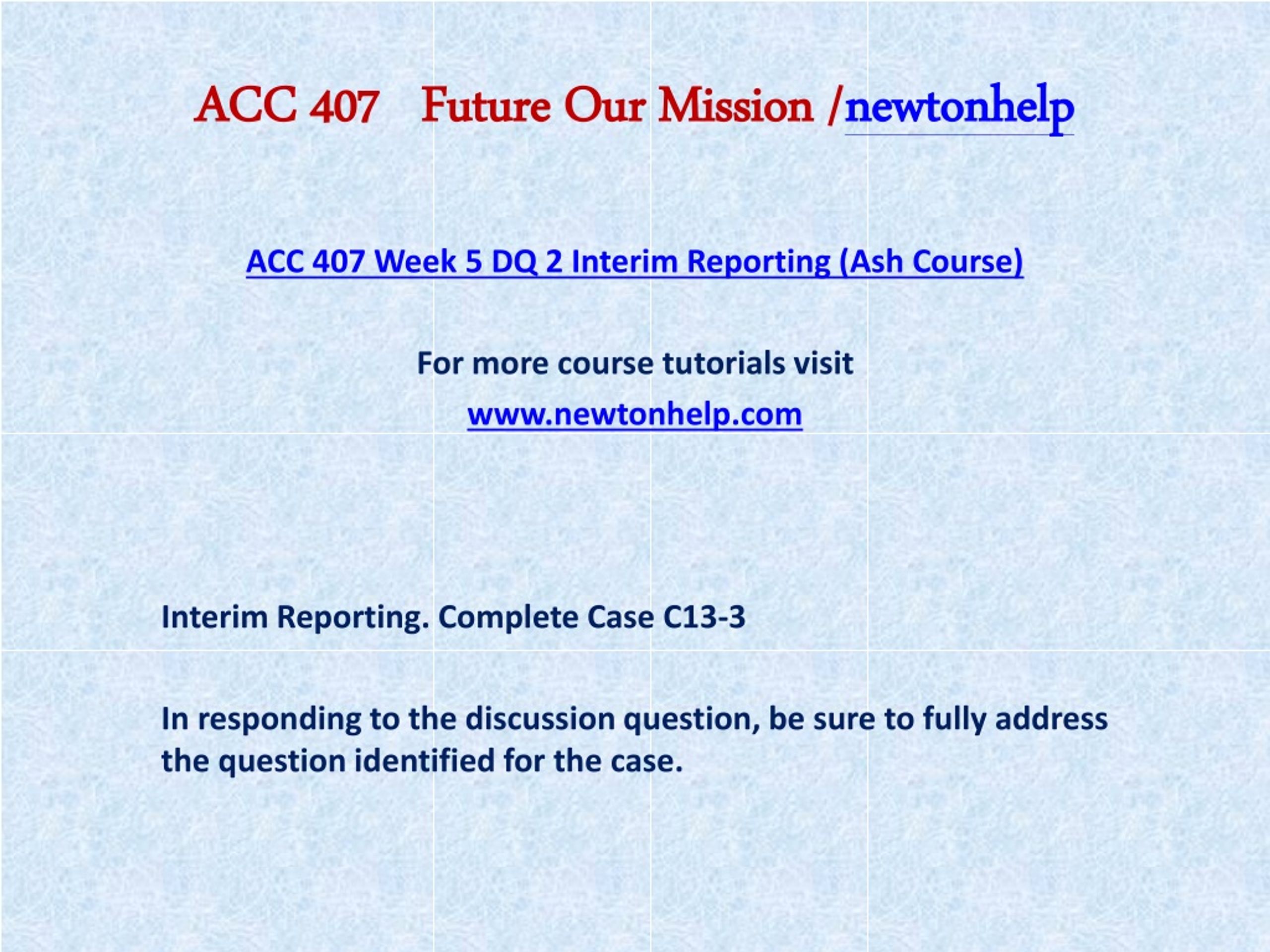 ACC 407 Future Our Mission /newtonhelp

ACC 407 Week 5 DQ 2 Interim Reporting (Ash Course)

For more course tutorials visit

www.newtonhelp.com

Interim Reporting. Complete Case C13-3

In responding to the discussion question, be sure to fully address the question identified for the case.